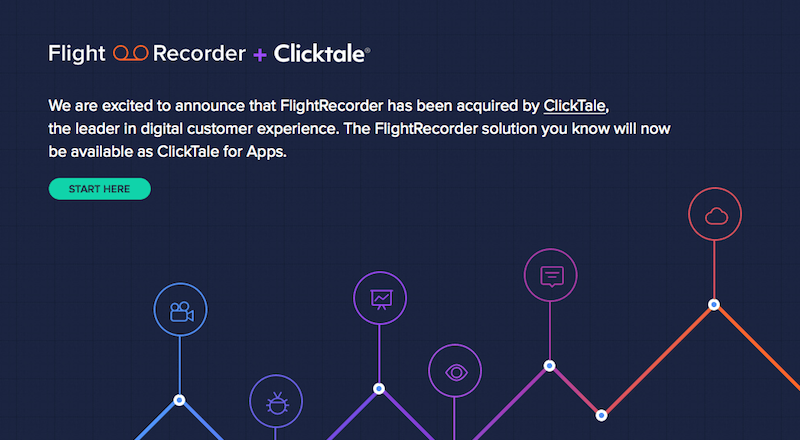 Flight Recorder + Clicktale®

We are excited to announce that FlightRecorder has been acquired by ClickTale, the leader in digital customer experience. The FlightRecorder solution you know will now be available as ClickTale for Apps.

START HERE